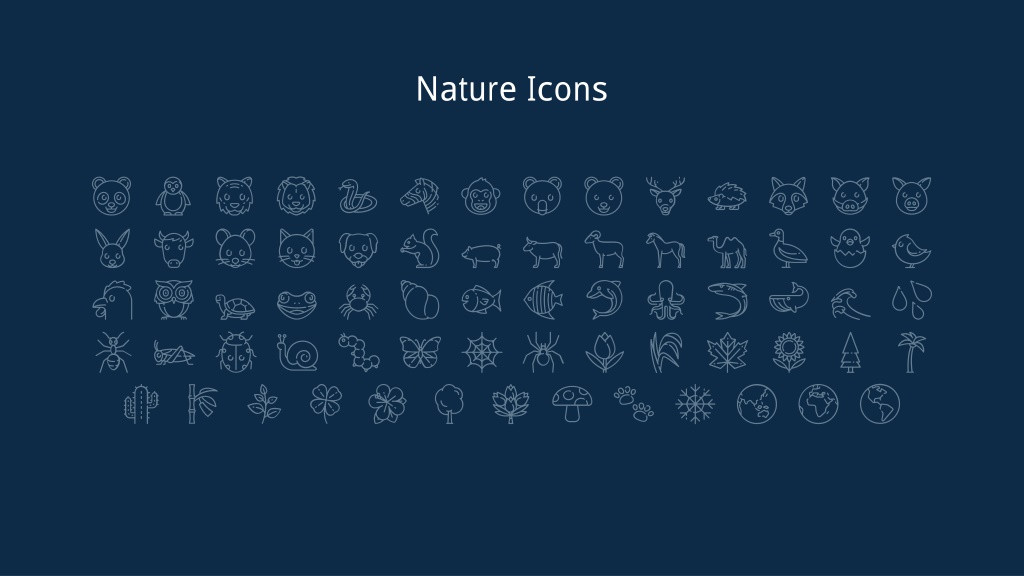 Nature Icons